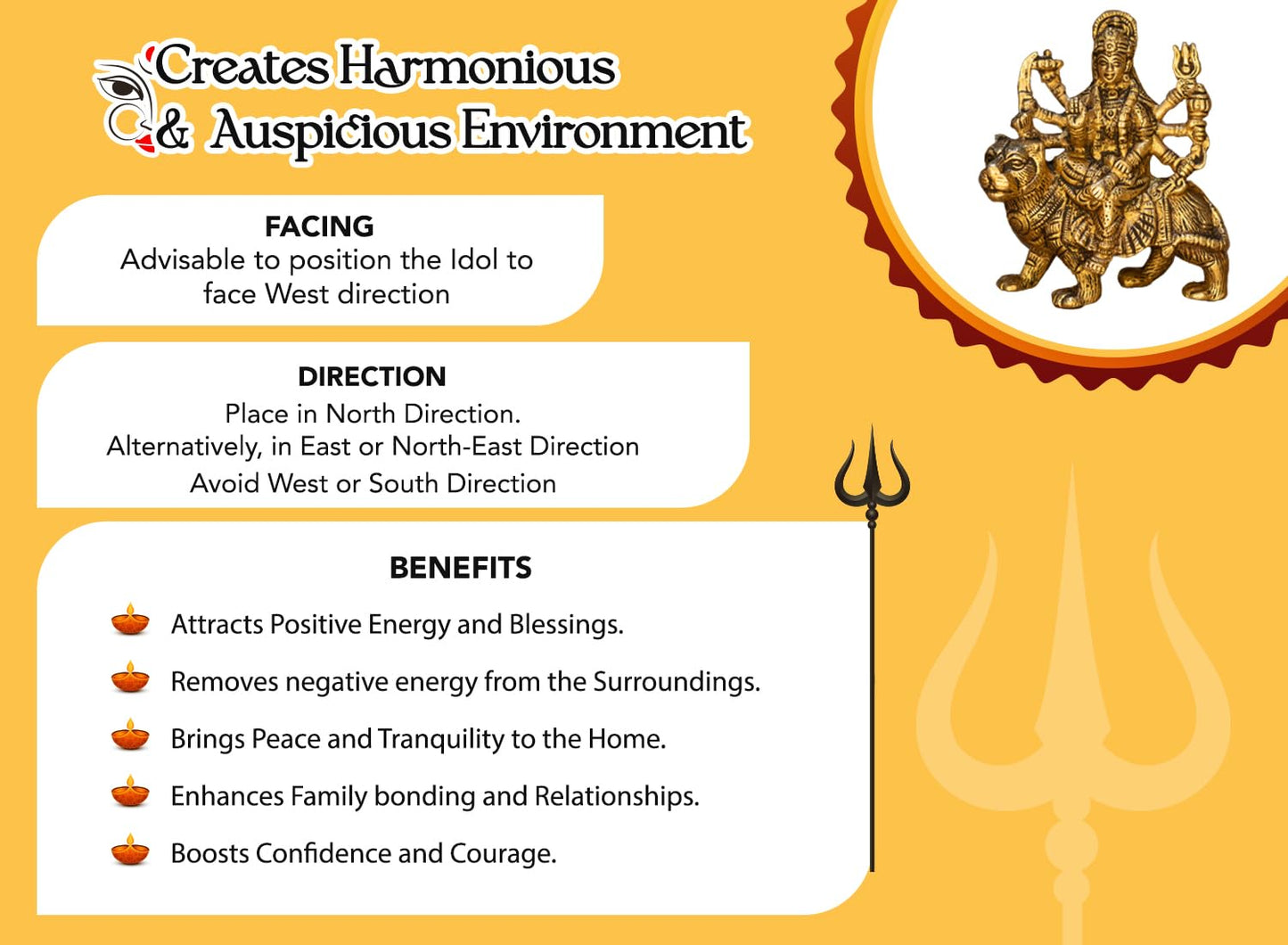 Creates Harmonious & Auspicious Environment

FACING
Advisable to position the Idol to face West direction

DIRECTION
Place in North Direction.
Alternatively, in East or North-East Direction
Avoid West or South Direction

BENEFITS
Attracts Positive Energy and Blessings.
Removes negative energy from the Surroundings.
Brings Peace and Tranquility to the Home.
Enhances Family bonding and Relationships.
Boosts Confidence and Courage.